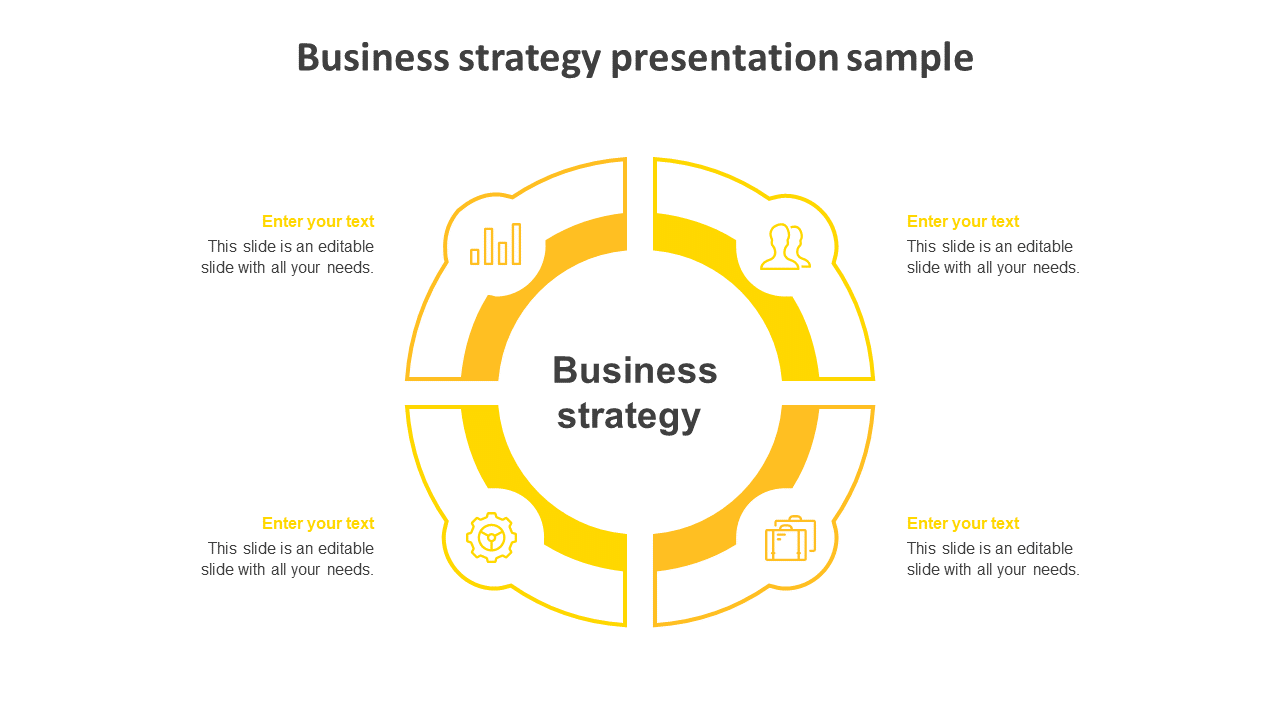 Business strategy presentation sample

Enter your text
This slide is an editable slide with all your needs.

Enter your text
This slide is an editable slide with all your needs.

Business strategy

Enter your text
This slide is an editable slide with all your needs.

Enter your text
This slide is an editable slide with all your needs.